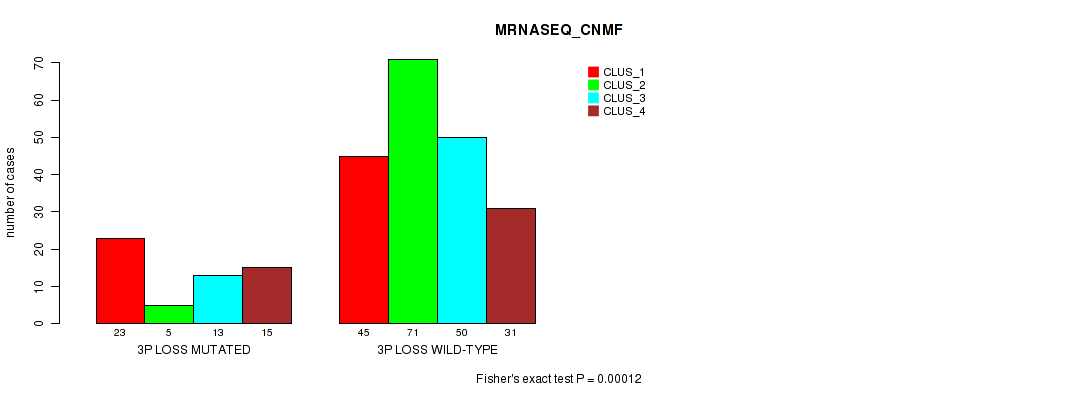 MRNASEQ_CNMF

CLUS_1
CLUS_2
CLUS_3
CLUS_4

number of cases

0
10
20
30
40
50
60
70

23
5
13
15
3P LOSS MUTATED

45
71
50
31
3P LOSS WILD-TYPE

Fisher's exact test P = 0.00012